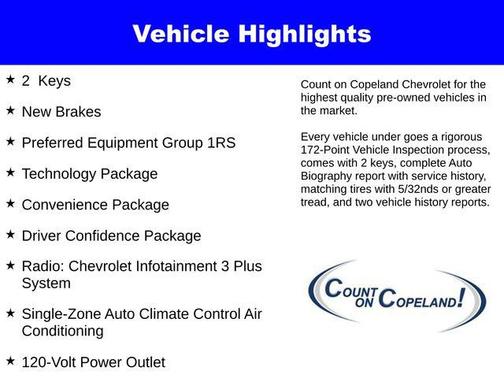 Vehicle Highlights

★ 2 Keys

★ New Brakes

★ Preferred Equipment Group 1RS

★ Technology Package

★ Convenience Package

★ Driver Confidence Package

★ Radio: Chevrolet Infotainment 3 Plus System

★ Single-Zone Auto Climate Control Air Conditioning

★ 120-Volt Power Outlet

Count on Copeland Chevrolet for the highest quality pre-owned vehicles in the market.

Every vehicle under goes a rigorous 172-Point Vehicle Inspection process, comes with 2 keys, complete Auto Biography report with service history, matching tires with 5/32nds or greater tread, and two vehicle history reports.

COUNT ON COPELAND!